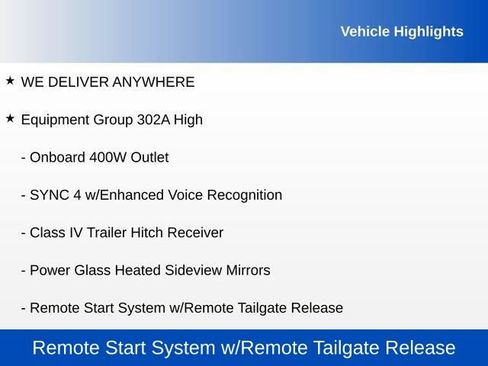 Vehicle Highlights

★ WE DELIVER ANYWHERE

★ Equipment Group 302A High

- Onboard 400W Outlet

- SYNC 4 w/Enhanced Voice Recognition

- Class IV Trailer Hitch Receiver

- Power Glass Heated Sideview Mirrors

- Remote Start System w/Remote Tailgate Release

Remote Start System w/Remote Tailgate Release